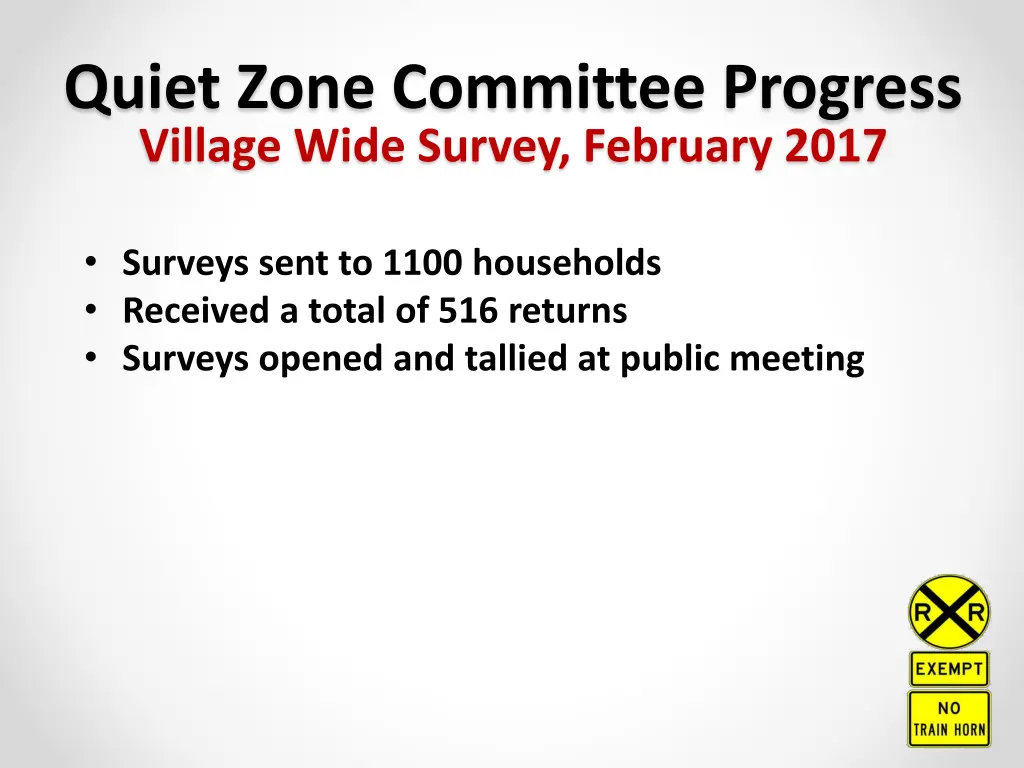 Quiet Zone Committee Progress
Village Wide Survey, February 2017

• Surveys sent to 1100 households
• Received a total of 516 returns
• Surveys opened and tallied at public meeting

R R

EXEMPT

NO TRAIN HORN